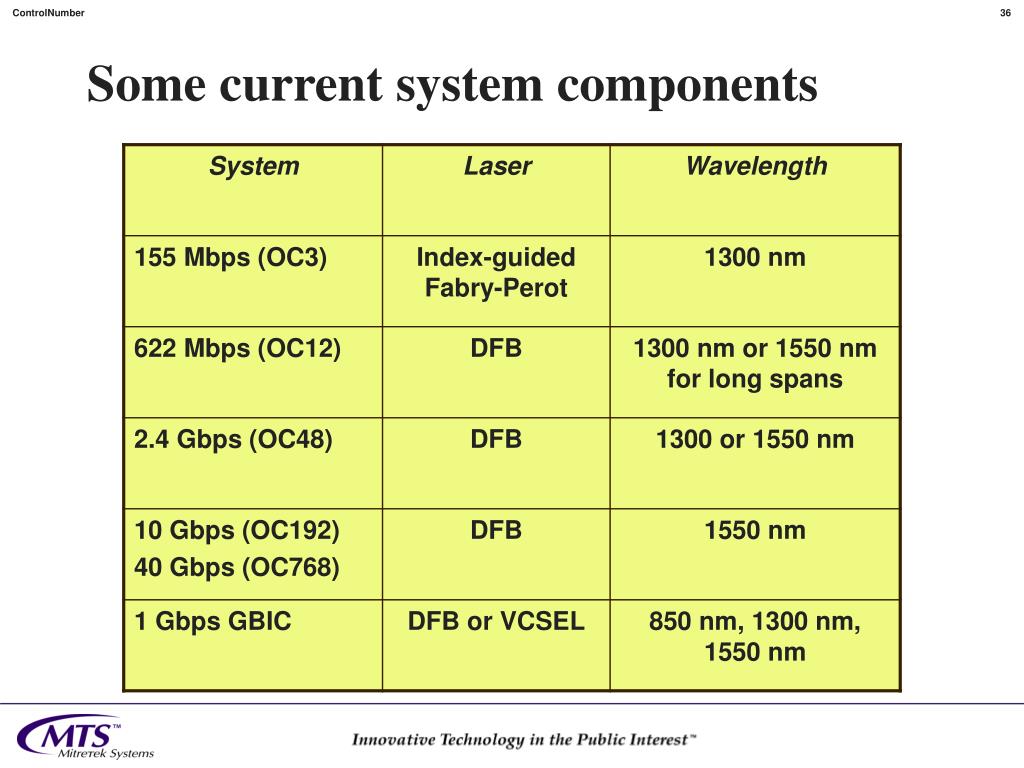 ControlNumber

36

Some current system components

| System | Laser | Wavelength |
|---|---|---|
| 155 Mbps (OC3) | Index-guided Fabry-Perot | 1300 nm |
| 622 Mbps (OC12) | DFB | 1300 nm or 1550 nm for long spans |
| 2.4 Gbps (OC48) | DFB | 1300 or 1550 nm |
| 10 Gbps (OC192) 40 Gbps (OC768) | DFB | 1550 nm |
| 1 Gbps GBIC | DFB or VCSEL | 850 nm, 1300 nm, 1550 nm |

MTS™ Mitretek Systems

Innovative Technology in the Public Interest™